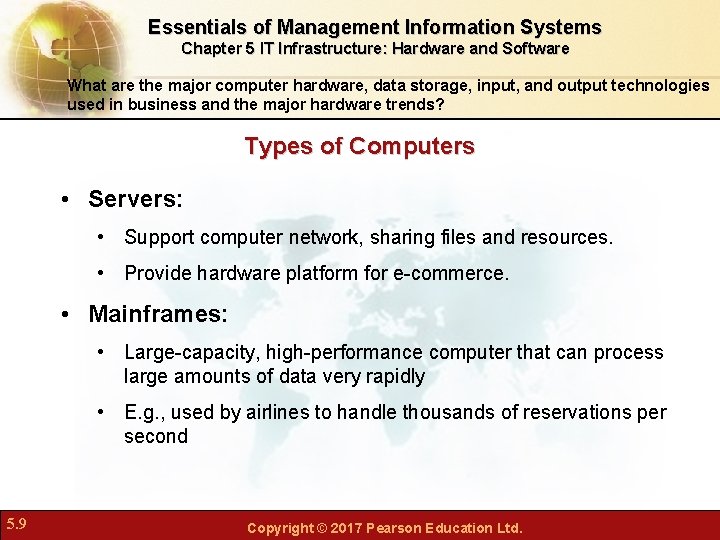 Essentials of Management Information Systems
Chapter 5 IT Infrastructure: Hardware and Software

What are the major computer hardware, data storage, input, and output technologies used in business and the major hardware trends?

Types of Computers

• Servers:
  • Support computer network, sharing files and resources.
  • Provide hardware platform for e-commerce.
• Mainframes:
  • Large-capacity, high-performance computer that can process large amounts of data very rapidly
  • E.g., used by airlines to handle thousands of reservations per second

5.9

Copyright © 2017 Pearson Education Ltd.